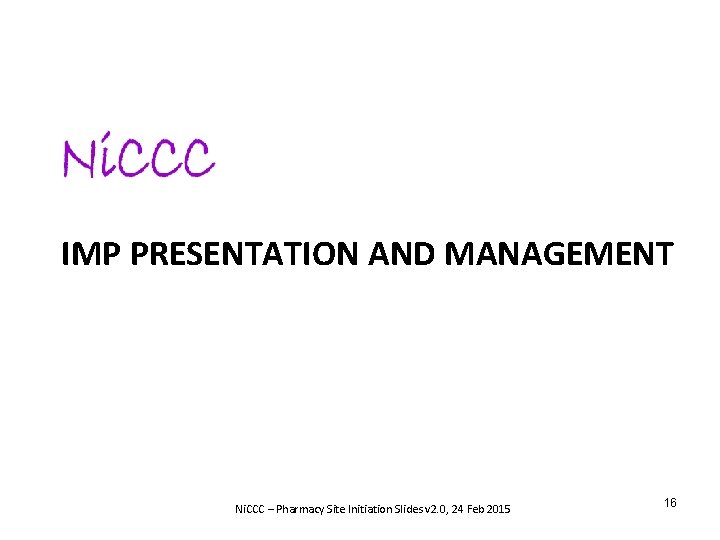 NiCCC

IMP PRESENTATION AND MANAGEMENT

NiCCC – Pharmacy Site Initiation Slides v2.0, 24 Feb 2015

16